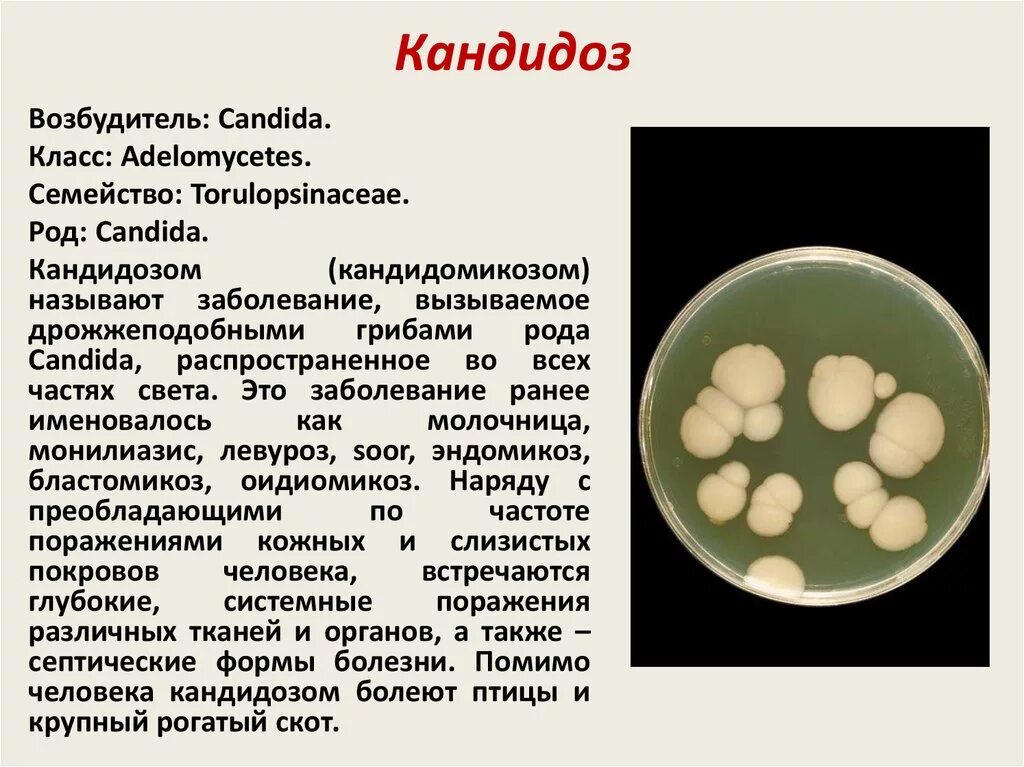 Кандидоз

Возбудитель: Candida.
Класс: Adelomycetes.
Семейство: Torulopsinaceae.
Род: Candida.

Кандидозом (кандидомикозом) называют заболевание, вызываемое дрожжеподобными грибами рода Candida, распространенное во всех частях света. Это заболевание ранее именовалось как молочница, монилиазис, левуроз, soor, эндомикоз, бластомикоз, оидиомикоз. Наряду с преобладающими по частоте поражениями кожных и слизистых покровов человека, встречаются глубокие, системные поражения различных тканей и органов, а также – септические формы болезни. Помимо человека кандидозом болеют птицы и крупный рогатый скот.